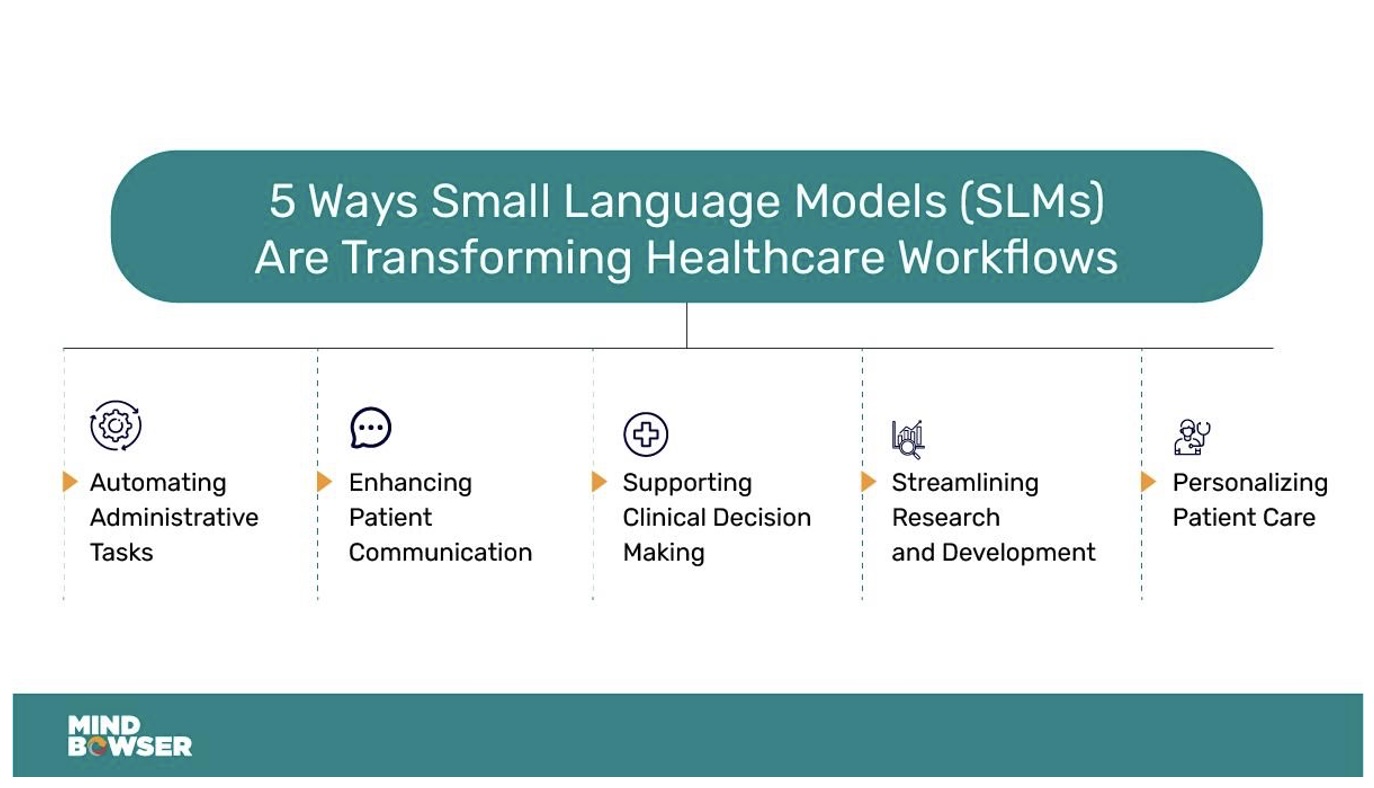 5 Ways Small Language Models (SLMs) Are Transforming Healthcare Workflows

Automating Administrative Tasks

Enhancing Patient Communication

Supporting Clinical Decision Making

Streamlining Research and Development

Personalizing Patient Care

MIND BOWSER